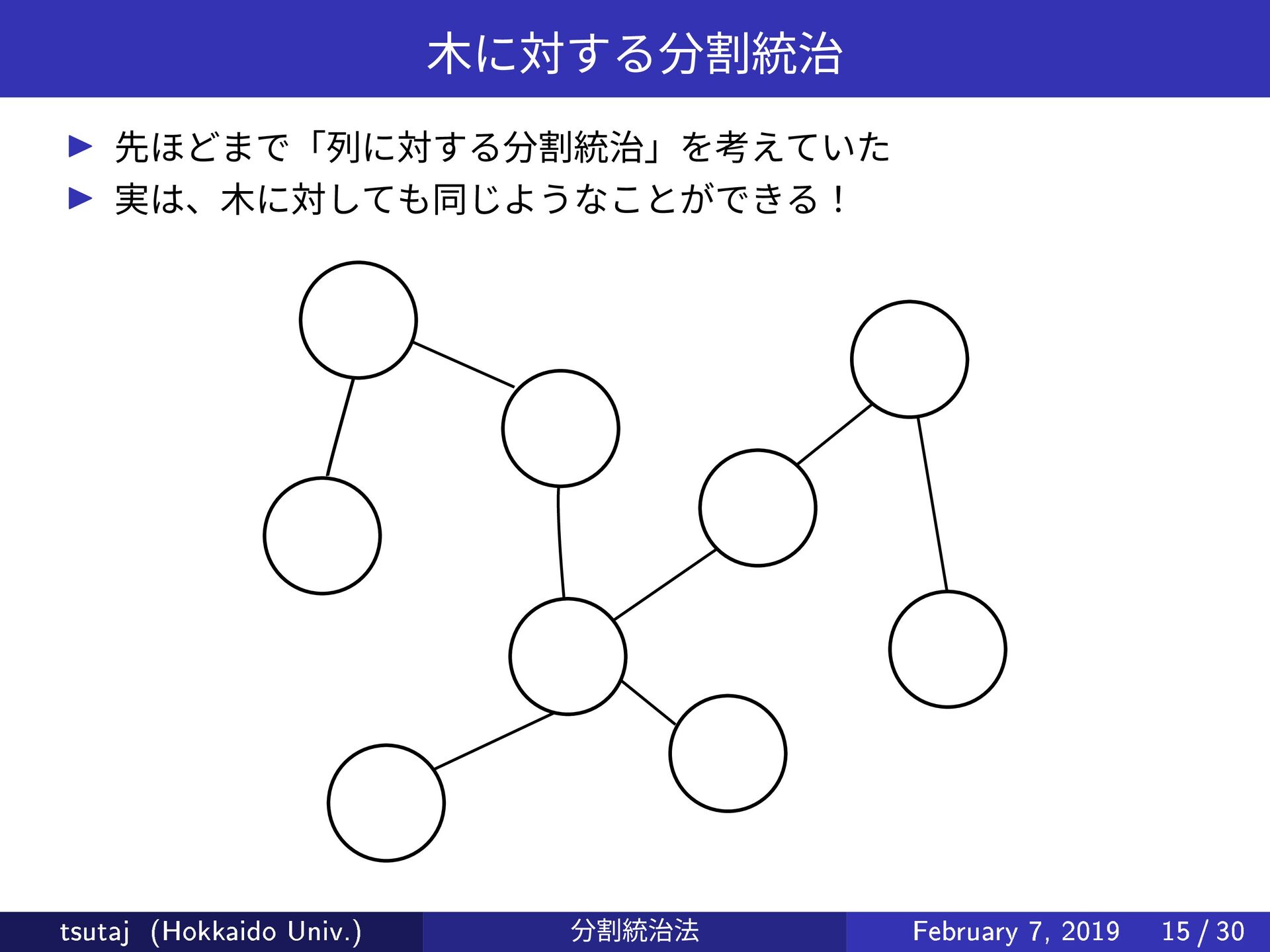 木に対する分割統治

▶ 先ほどまで「列に対する分割統治」を考えていた
▶ 実は、木に対しても同じようなことができる！

tsutaj (Hokkaido Univ.)
分割統治法
February 7, 2019 15 / 30